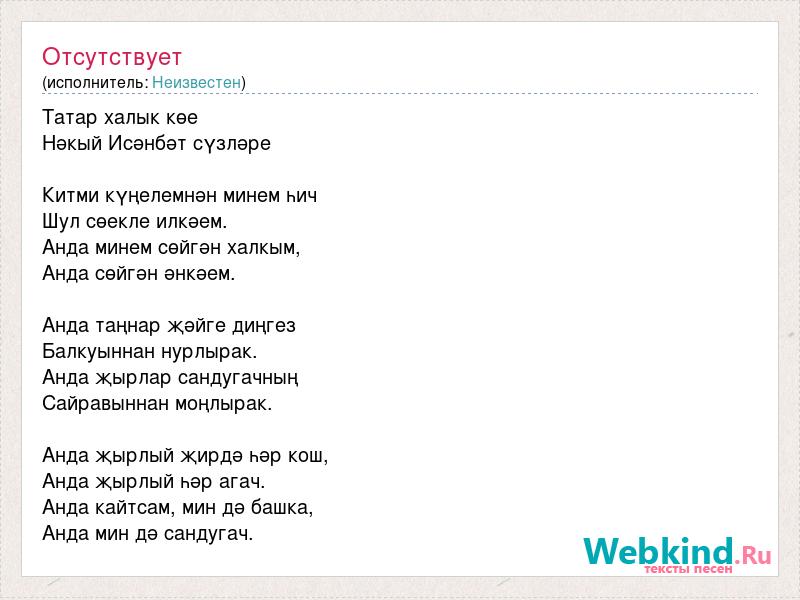 Отсутствует
(исполнитель: Неизвестен)

Татар халык көе
Нәкый Исәнбәт сүзләре

Китми күңелемнән минем һич
Шул сөекле илкәем.
Анда минем сөйгән халкым,
Анда сөйгән әнкәем.

Анда таңнар җәйге диңгез
Балкуыннан нурлырак.
Анда җырлар сандугачның
Сайравыннан моңлырак.

Анда җырлый җирдә һәр кош,
Анда җырлый һәр агач.
Анда кайтсам, мин дә башка,
Анда мин дә сандугач.

Webkind.Ru
тексты песен